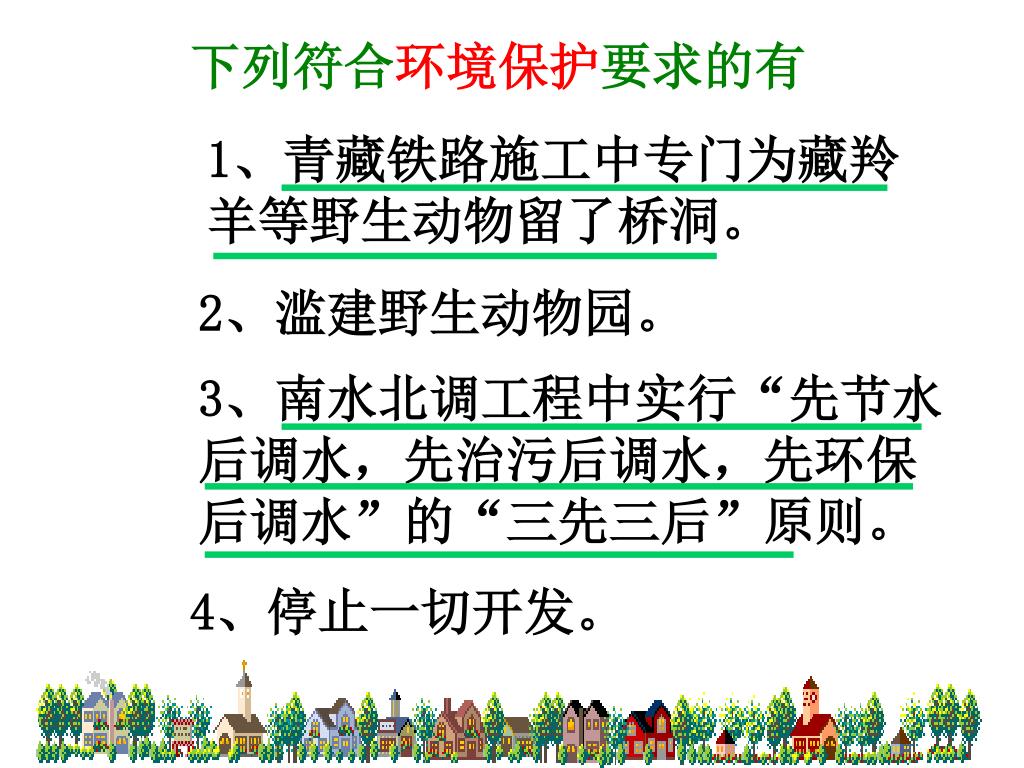 下列符合环境保护要求的有

1、青藏铁路施工中专门为藏羚羊等野生动物留了桥洞。

2、滥建野生动物园。

3、南水北调工程中实行“先节水后调水，先治污后调水，先环保后调水”的“三先三后”原则。

4、停止一切开发。